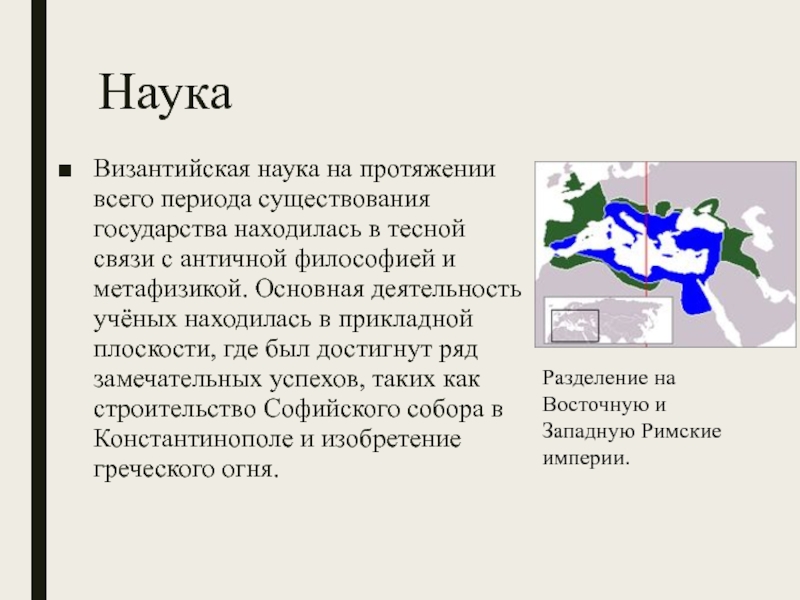 Наука

■ Византийская наука на протяжении всего периода существования государства находилась в тесной связи с античной философией и метафизикой. Основная деятельность учёных находилась в прикладной плоскости, где был достигнут ряд замечательных успехов, таких как строительство Софийского собора в Константинополе и изобретение греческого огня.

Разделение на Восточную и Западную Римские империи.